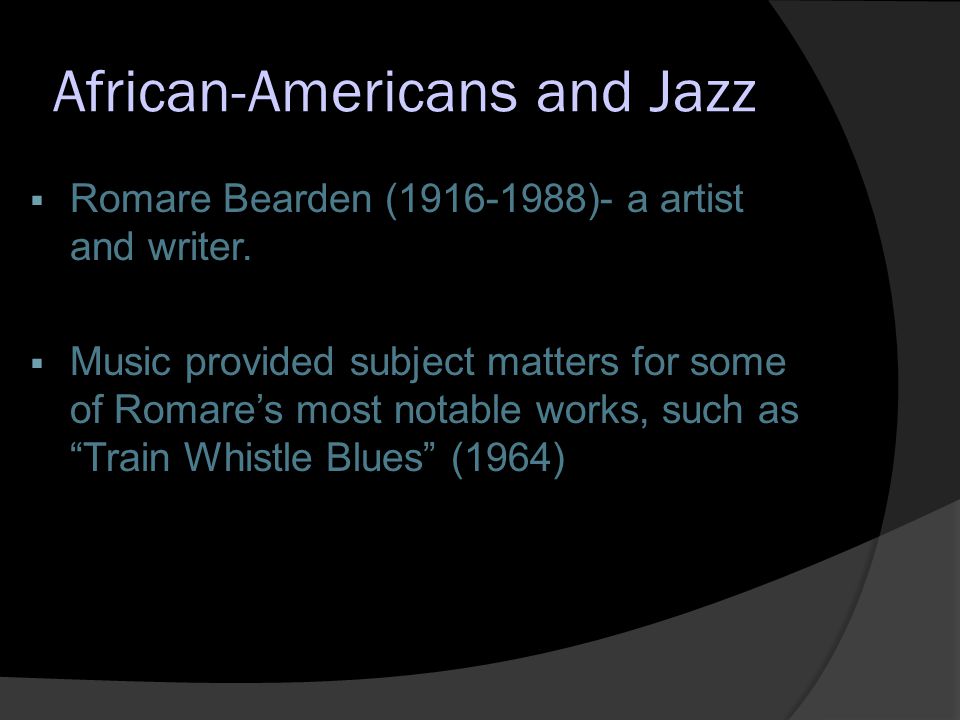 African-Americans and Jazz

▪ Romare Bearden (1916-1988)- a artist and writer.

▪ Music provided subject matters for some of Romare’s most notable works, such as “Train Whistle Blues” (1964)